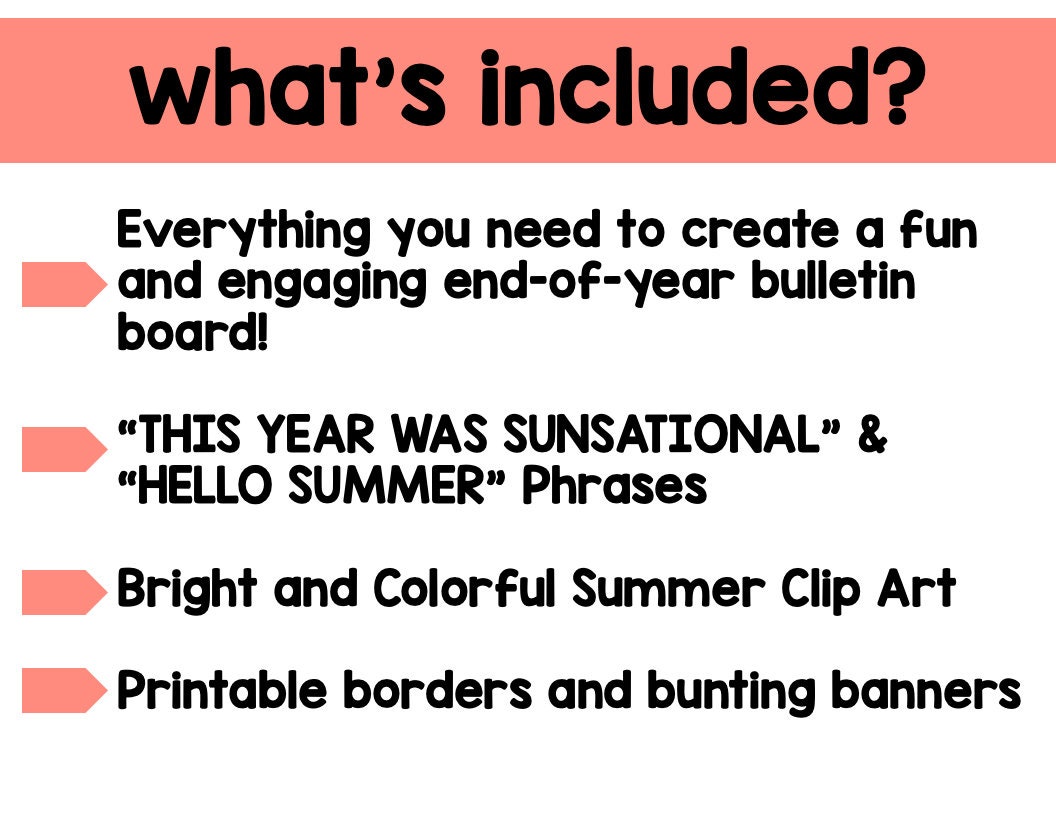 what's included?

Everything you need to create a fun and engaging end-of-year bulletin board!

"THIS YEAR WAS SUNSATIONAL" & "HELLO SUMMER" Phrases

Bright and Colorful Summer Clip Art

Printable borders and bunting banners